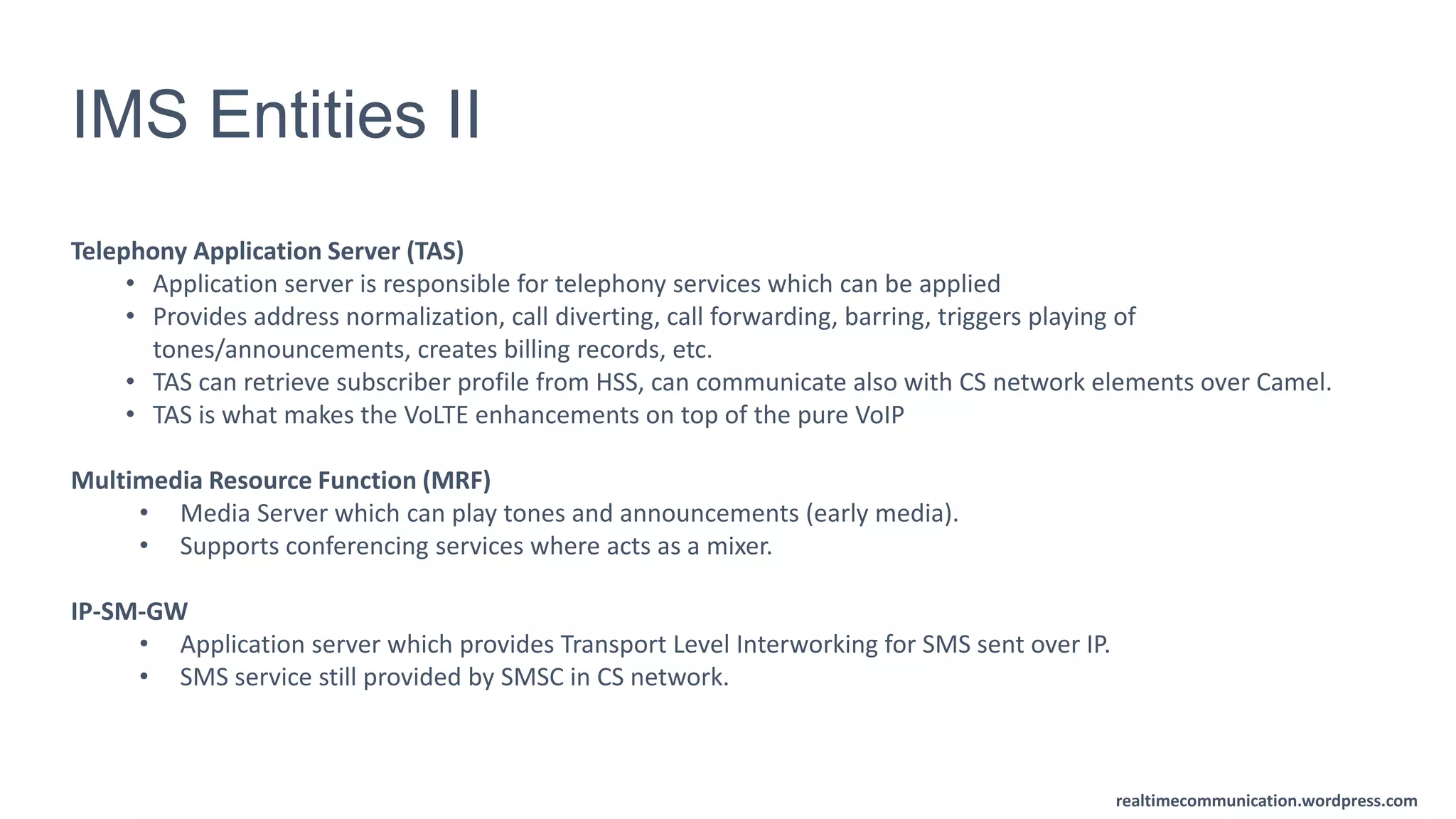 IMS Entities II

Telephony Application Server (TAS)
• Application server is responsible for telephony services which can be applied
• Provides address normalization, call diverting, call forwarding, barring, triggers playing of tones/announcements, creates billing records, etc.
• TAS can retrieve subscriber profile from HSS, can communicate also with CS network elements over Camel.
• TAS is what makes the VoLTE enhancements on top of the pure VoIP

Multimedia Resource Function (MRF)
• Media Server which can play tones and announcements (early media).
• Supports conferencing services where acts as a mixer.

IP-SM-GW
• Application server which provides Transport Level Interworking for SMS sent over IP.
• SMS service still provided by SMSC in CS network.

realtimecommunication.wordpress.com